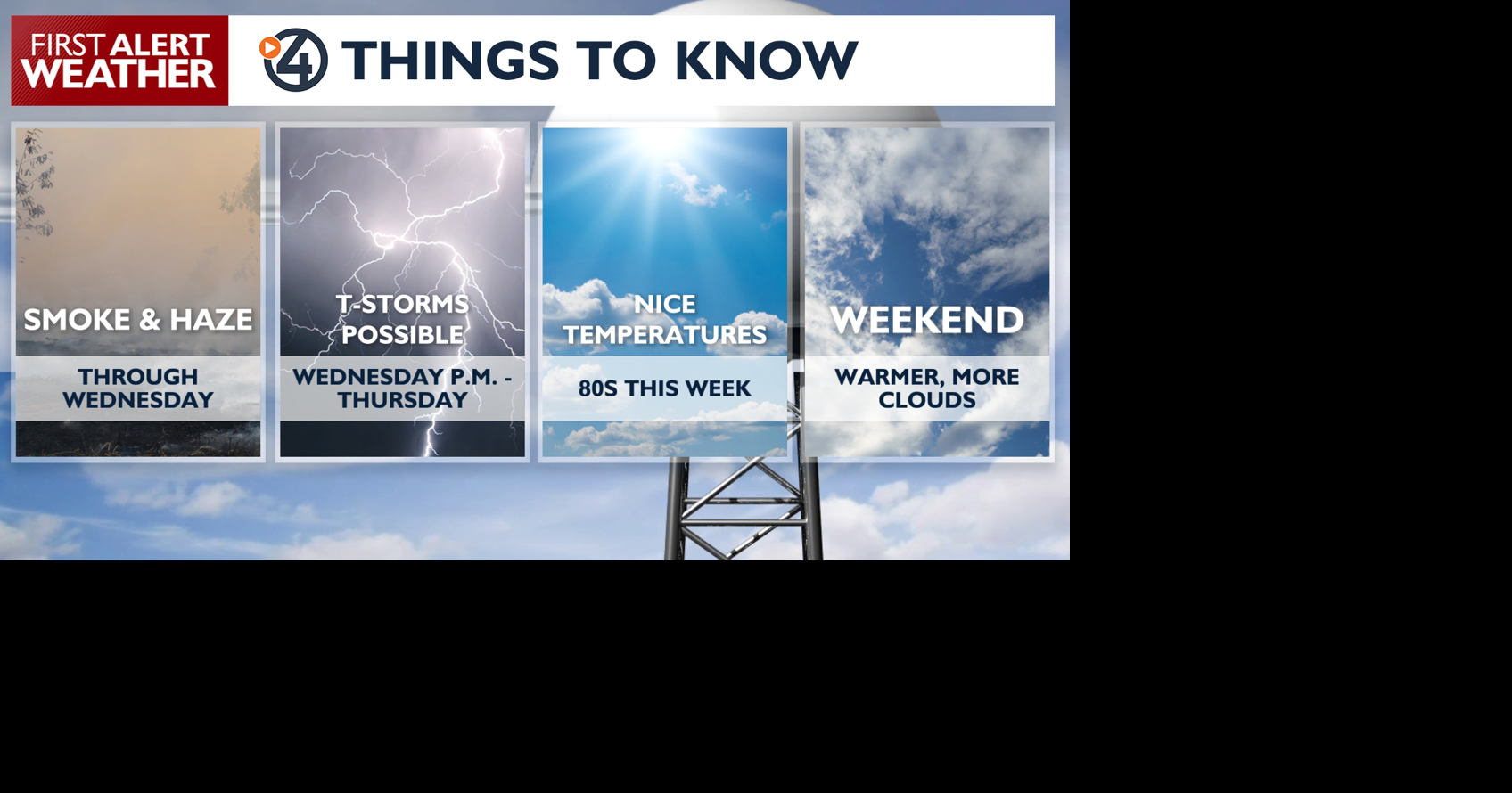 FIRST ALERT WEATHER

4 THINGS TO KNOW

SMOKE & HAZE
THROUGH WEDNESDAY

T-STORMS POSSIBLE
WEDNESDAY P.M. - THURSDAY

NICE TEMPERATURES
80S THIS WEEK

WEEKEND
WARMER, MORE CLOUDS